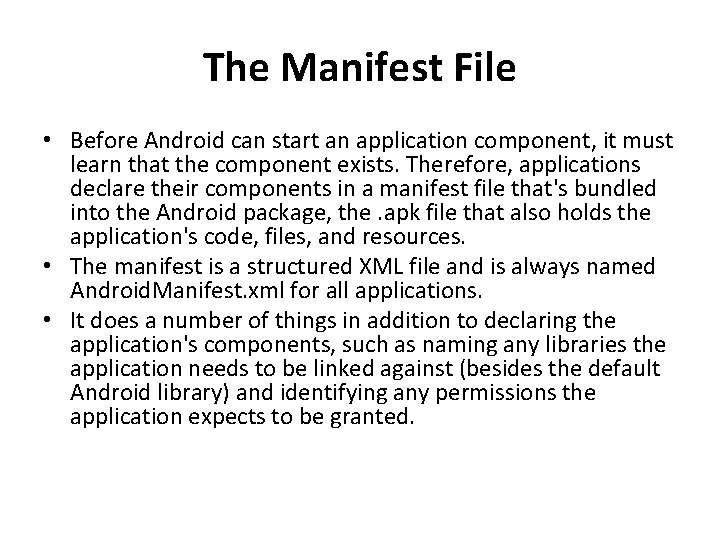 The Manifest File

• Before Android can start an application component, it must learn that the component exists. Therefore, applications declare their components in a manifest file that's bundled into the Android package, the .apk file that also holds the application's code, files, and resources.
• The manifest is a structured XML file and is always named AndroidManifest.xml for all applications.
• It does a number of things in addition to declaring the application's components, such as naming any libraries the application needs to be linked against (besides the default Android library) and identifying any permissions the application expects to be granted.